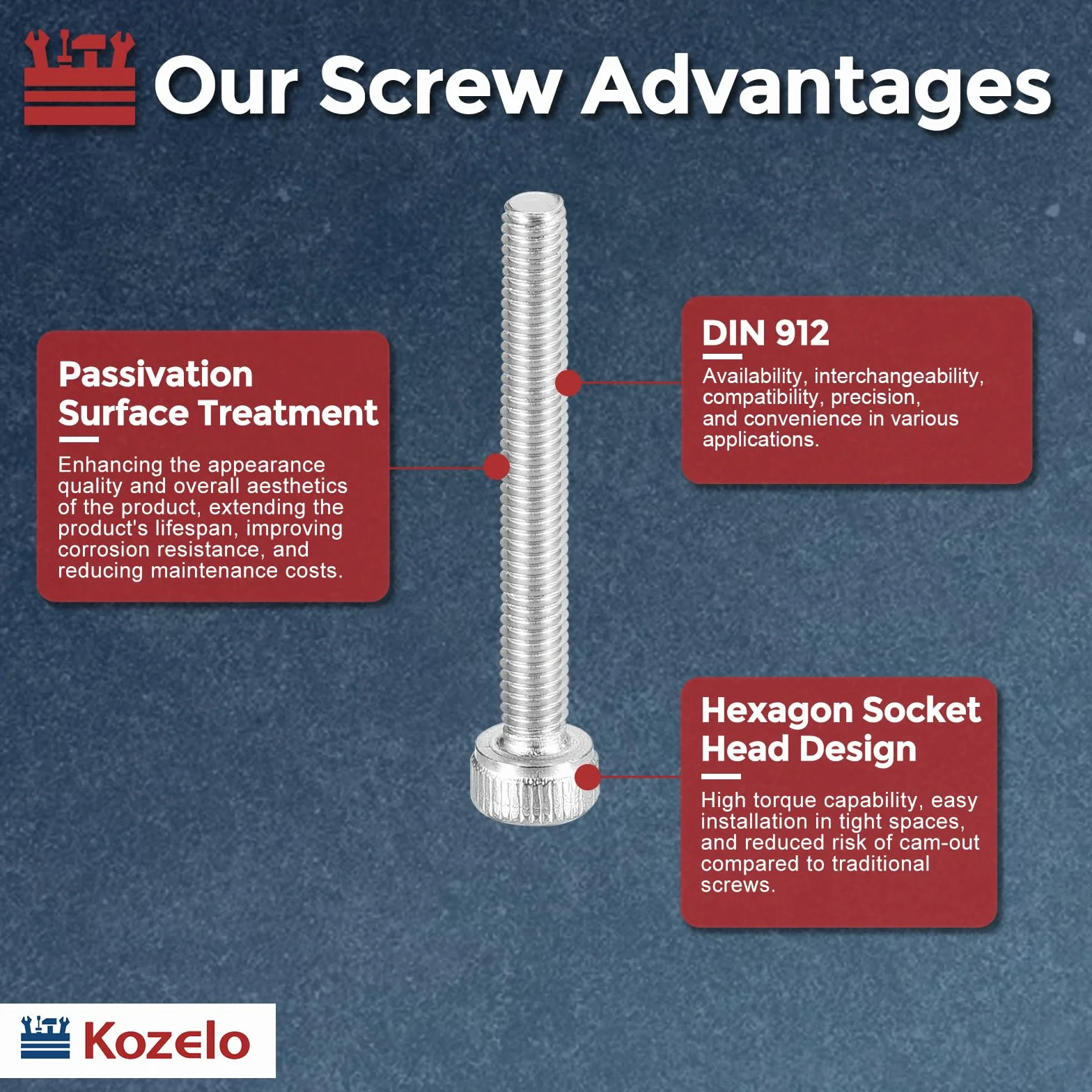 Our Screw Advantages

Passivation Surface Treatment

Enhancing the appearance quality and overall aesthetics of the product, extending the product's lifespan, improving corrosion resistance, and reducing maintenance costs.

DIN 912

Availability, interchangeability, compatibility, precision, and convenience in various applications.

Hexagon Socket Head Design

High torque capability, easy installation in tight spaces, and reduced risk of cam-out compared to traditional screws.

Kozelo